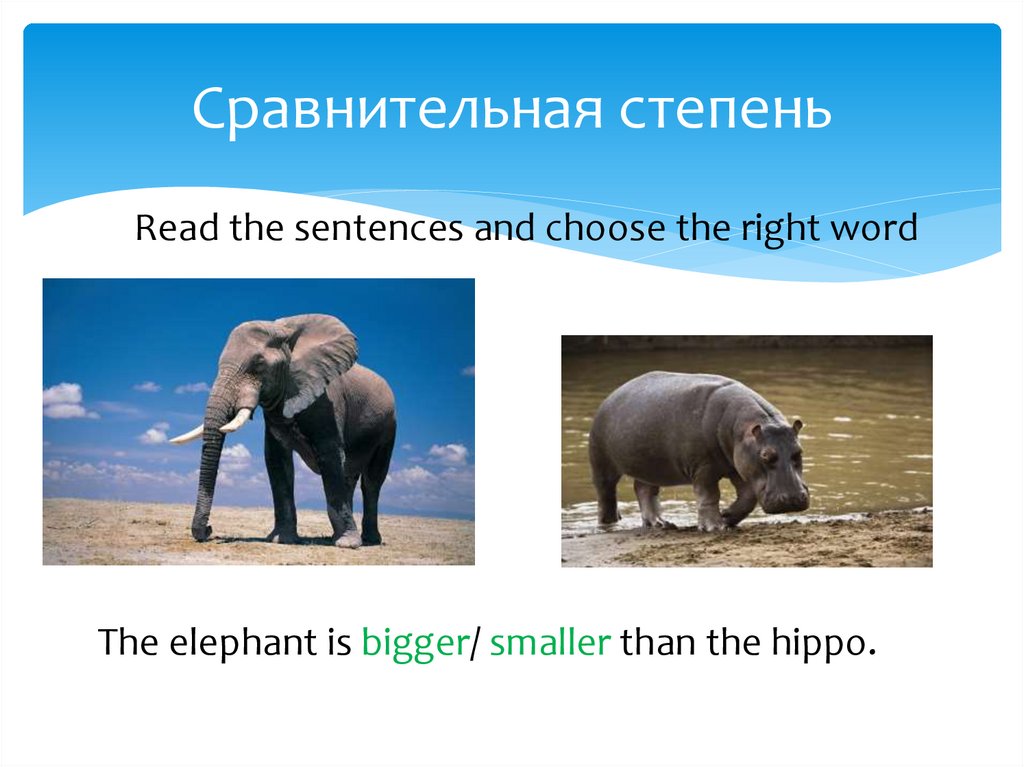 Сравнительная степень

Read the sentences and choose the right word

The elephant is bigger/ smaller than the hippo.